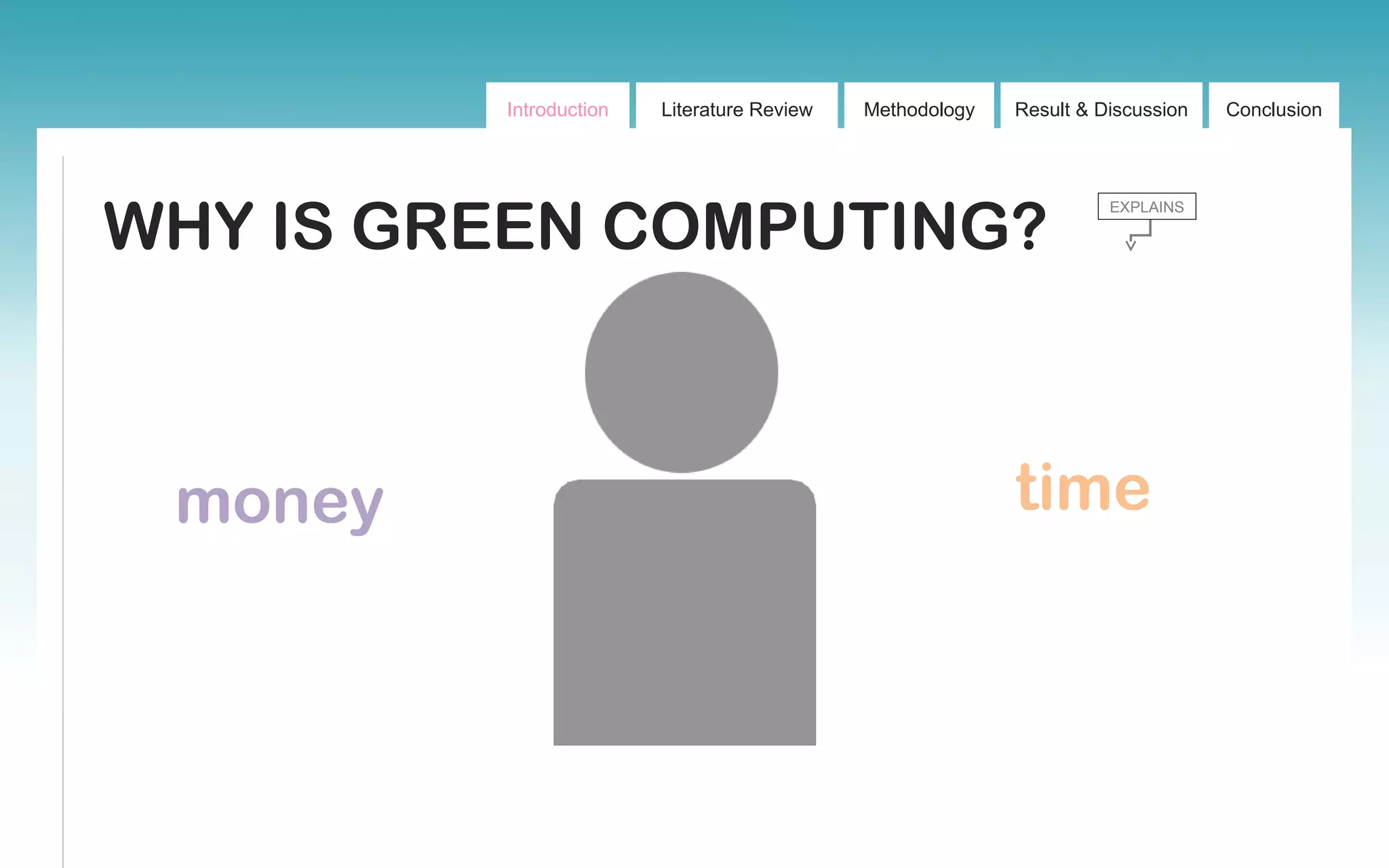 Introduction Literature Review Methodology Result & Discussion Conclusion

WHY IS GREEN COMPUTING?

EXPLAINS

money

time